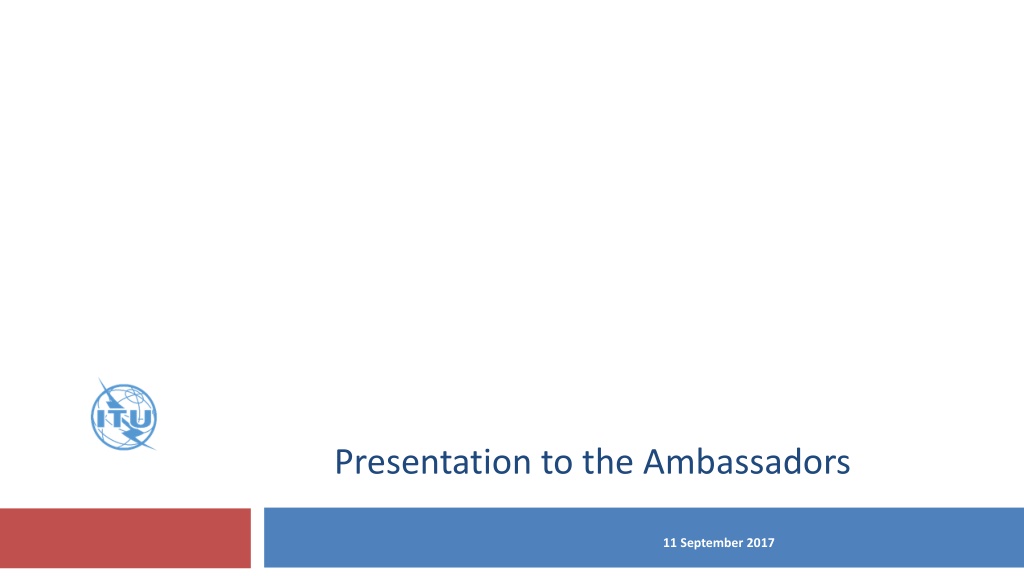 ITU

Presentation to the Ambassadors

11 September 2017